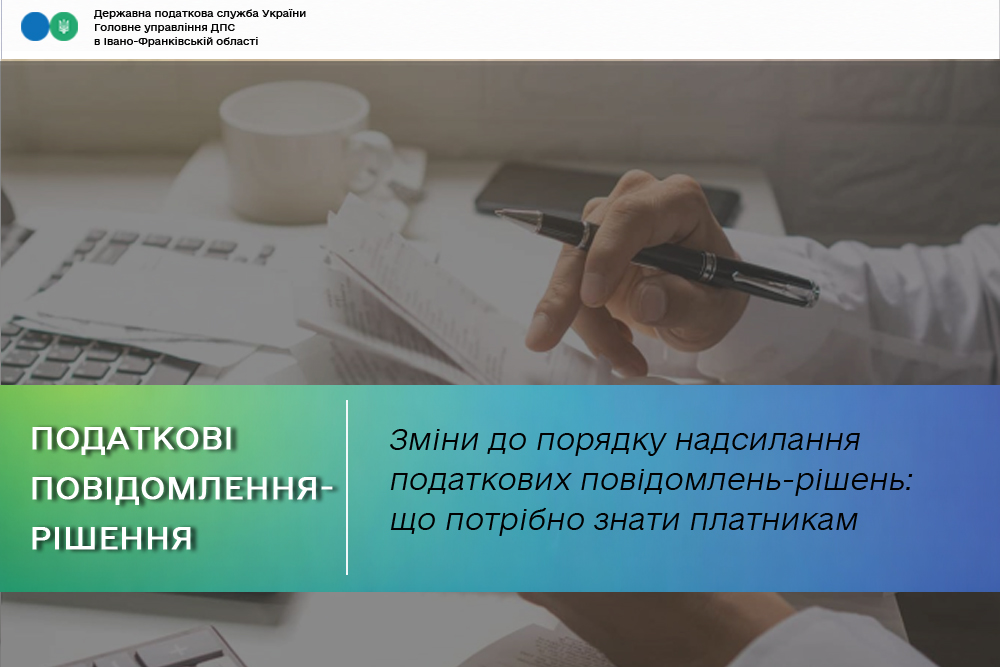 Державна податкова служба України
Головне управління ДПС
в Івано-Франківській області

ПОДАТКОВІ ПОВІДОМЛЕННЯ-РІШЕННЯ

Зміни до порядку надсилання податкових повідомлень-рішень: що потрібно знати платникам